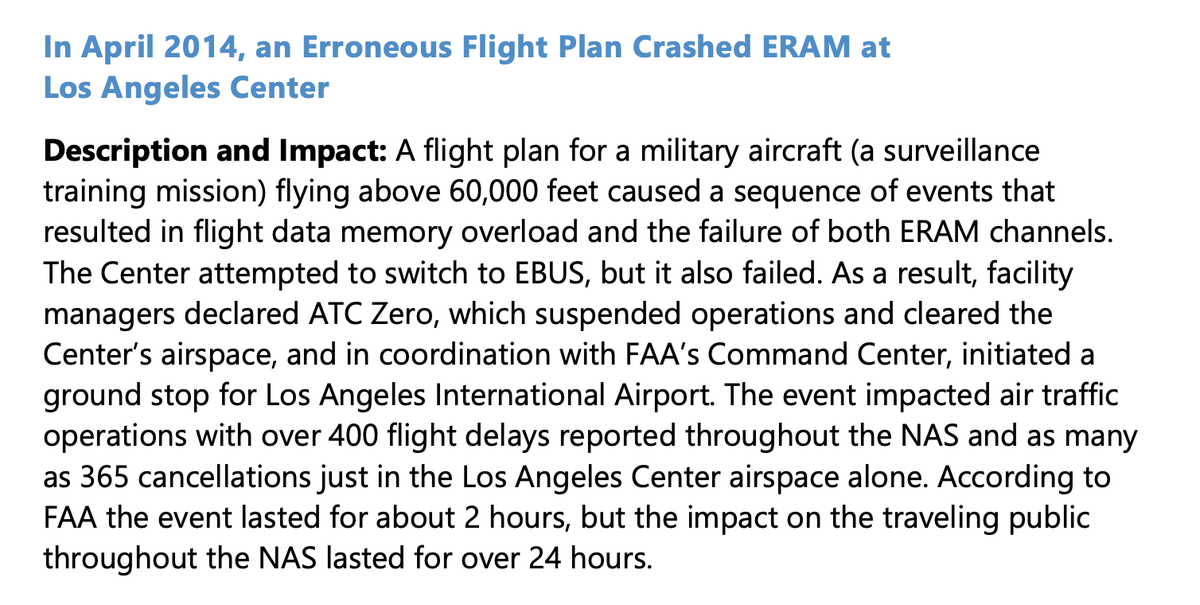 In April 2014, an Erroneous Flight Plan Crashed ERAM at Los Angeles Center

Description and Impact: A flight plan for a military aircraft (a surveillance training mission) flying above 60,000 feet caused a sequence of events that resulted in flight data memory overload and the failure of both ERAM channels. The Center attempted to switch to EBUS, but it also failed. As a result, facility managers declared ATC Zero, which suspended operations and cleared the Center's airspace, and in coordination with FAA's Command Center, initiated a ground stop for Los Angeles International Airport. The event impacted air traffic operations with over 400 flight delays reported throughout the NAS and as many as 365 cancellations just in the Los Angeles Center airspace alone. According to FAA the event lasted for about 2 hours, but the impact on the traveling public throughout the NAS lasted for over 24 hours.